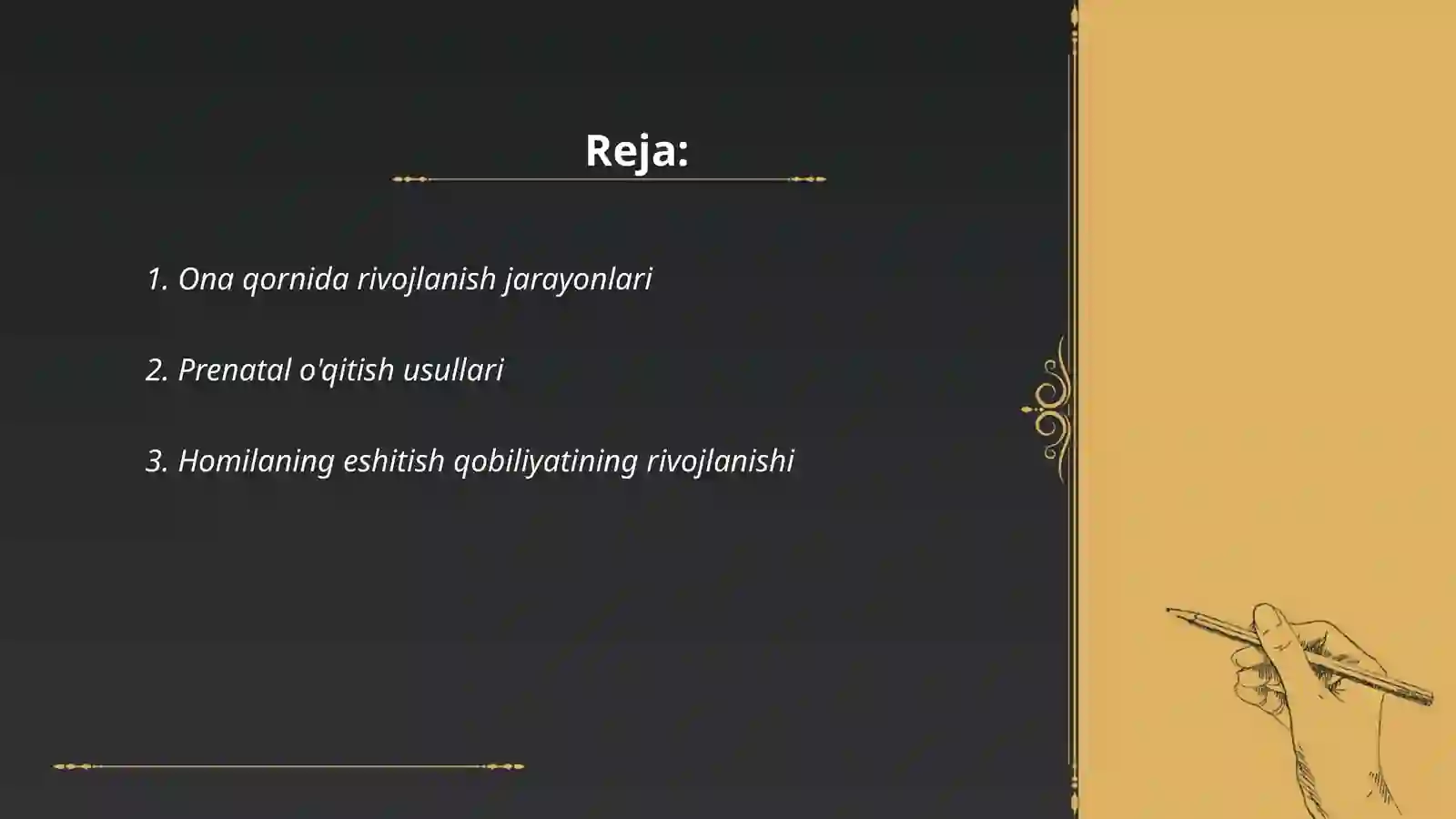 Reja:

1. Ona qornida rivojlanish jarayonlari

2. Prenatal o'qitish usullari

3. Homilaning eshitish qobiliyatining rivojlanishi